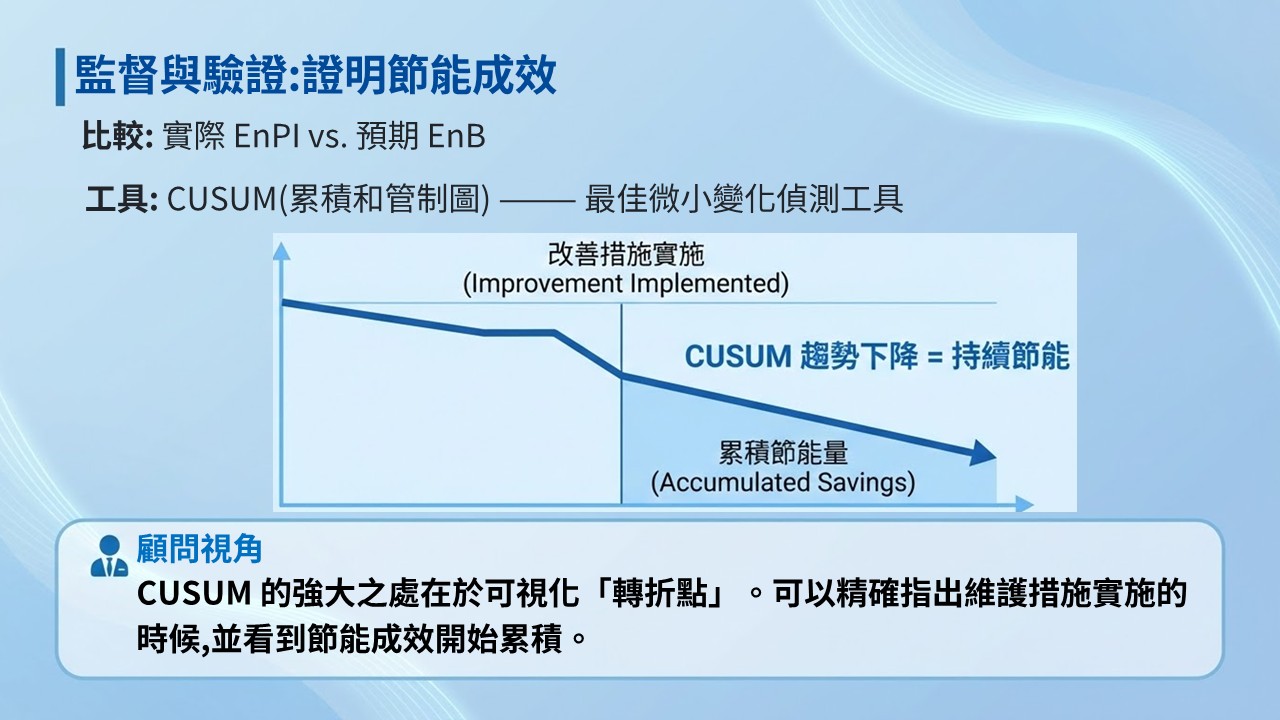 監督與驗證:證明節能成效

比較: 實際 EnPI vs. 預期 EnB

工具: CUSUM(累積和管制圖) —— 最佳微小變化偵測工具

改善措施實施
(Improvement Implemented)

CUSUM 趨勢下降 = 持續節能

累積節能量
(Accumulated Savings)

顧問視角
CUSUM 的強大之處在於可視化「轉折點」。可以精確指出維護措施實施的時候,並看到節能成效開始累積。